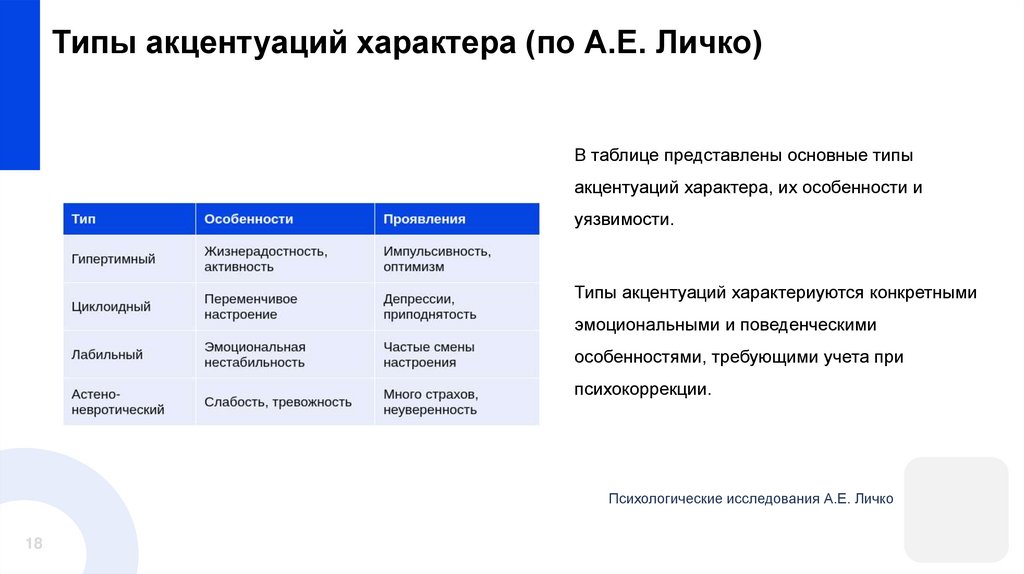 Типы акцентуаций характера (по А.Е. Личко)

| Тип | Особенности | Проявления |
|---|---|---|
| Гипертимный | Жизнерадостность, активность | Импульсивность, оптимизм |
| Циклоидный | Переменчивое настроение | Депрессии, приподнятость |
| Лабильный | Эмоциональная нестабильность | Частые смены настроения |
| Астено-невротический | Слабость, тревожность | Много страхов, неуверенность |

В таблице представлены основные типы акцентуаций характера, их особенности и уязвимости.

Типы акцентуаций характериуются конкретными эмоциональными и поведенческими особенностями, требующими учета при психокоррекции.

Психологические исследования А.Е. Личко

18